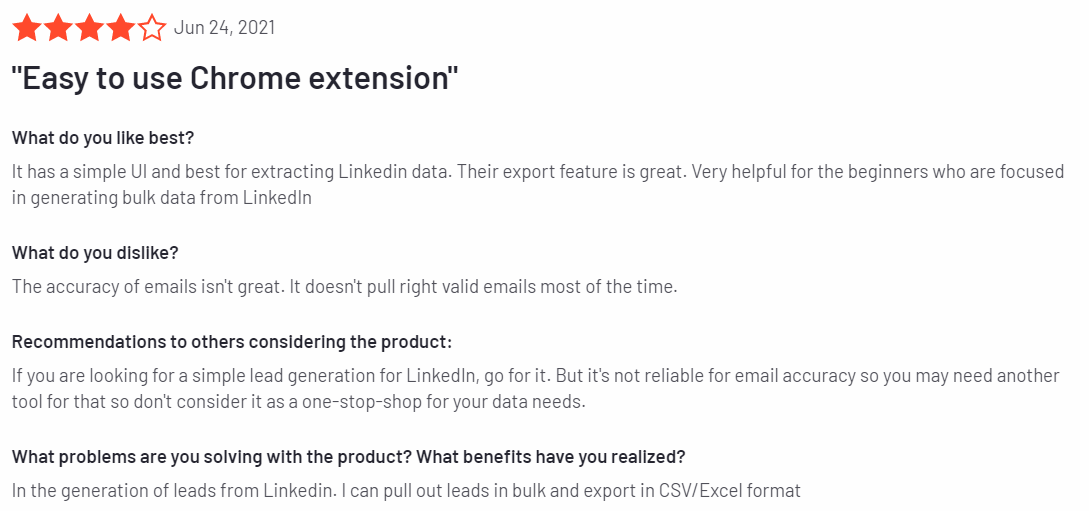 Jun 24, 2021

"Easy to use Chrome extension"

What do you like best?

It has a simple UI and best for extracting Linkedin data. Their export feature is great. Very helpful for the beginners who are focused in generating bulk data from LinkedIn

What do you dislike?

The accuracy of emails isn't great. It doesn't pull right valid emails most of the time.

Recommendations to others considering the product:

If you are looking for a simple lead generation for LinkedIn, go for it. But it's not reliable for email accuracy so you may need another tool for that so don't consider it as a one-stop-shop for your data needs.

What problems are you solving with the product? What benefits have you realized?

In the generation of leads from Linkedin. I can pull out leads in bulk and export in CSV/Excel format